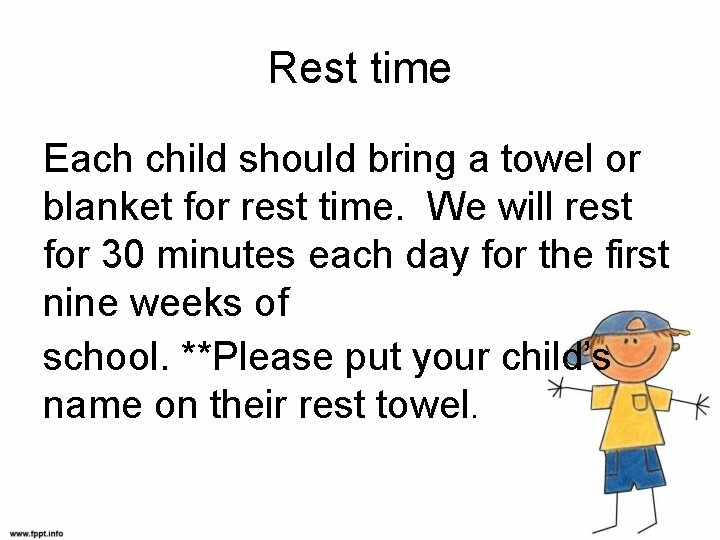 Rest time

Each child should bring a towel or blanket for rest time. We will rest for 30 minutes each day for the first nine weeks of

school. **Please put your child's name on their rest towel.

www.fppt.info